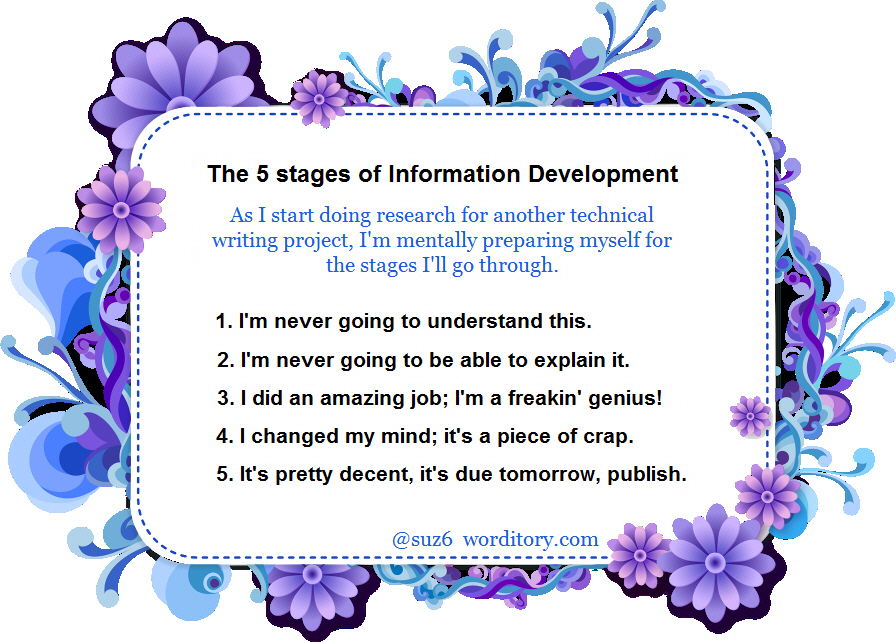 The 5 stages of Information Development

As I start doing research for another technical writing project, I'm mentally preparing myself for the stages I'll go through.

1. I'm never going to understand this.
2. I'm never going to be able to explain it.
3. I did an amazing job; I'm a freakin' genius!
4. I changed my mind; it's a piece of crap.
5. It's pretty decent, it's due tomorrow, publish.

@suz6 worditory.com